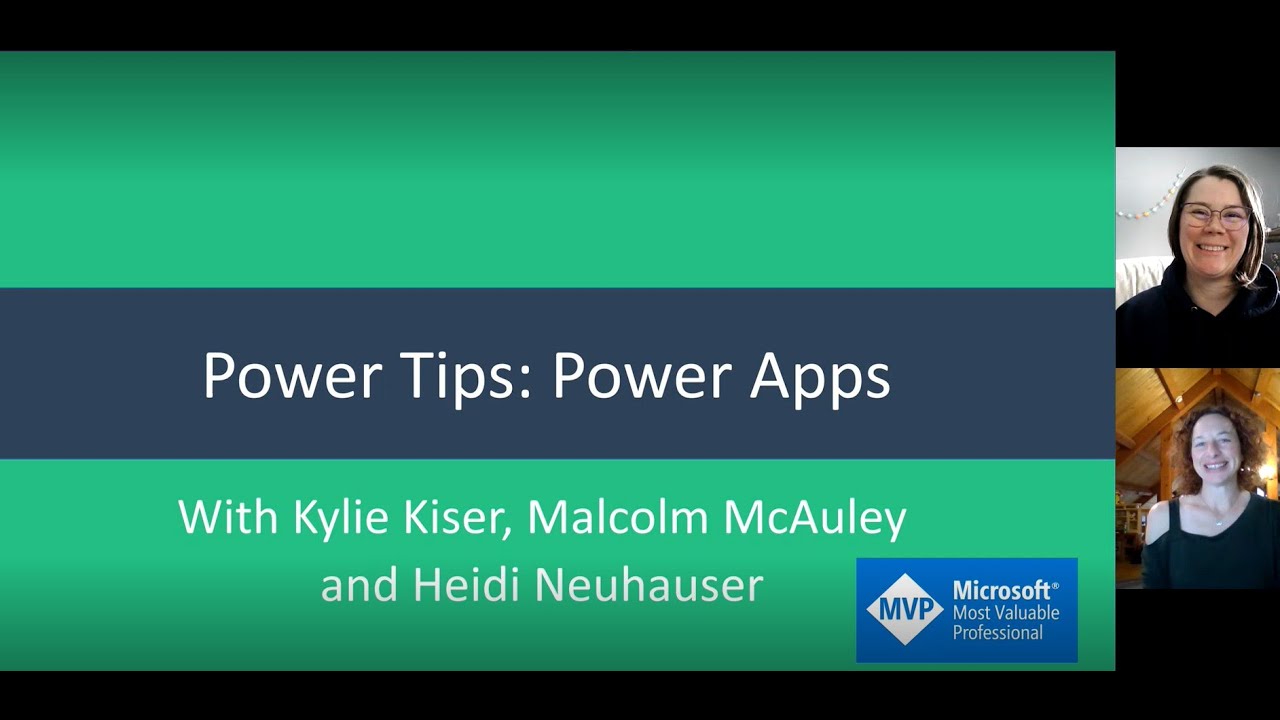 Power Tips: Power Apps

With Kylie Kiser, Malcolm McAuley and Heidi Neuhauser

MVP Microsoft® Most Valuable Professional